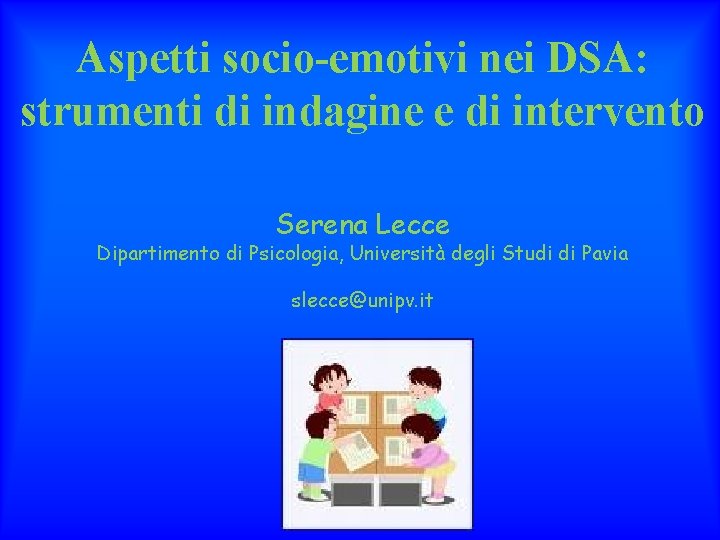 Aspetti socio-emotivi nei DSA: strumenti di indagine e di intervento

Serena Lecce
Dipartimento di Psicologia, Università degli Studi di Pavia

slecce@unipv.it